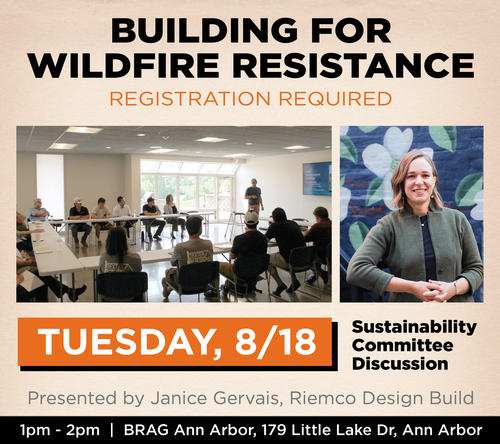 BUILDING FOR WILDFIRE RESISTANCE

REGISTRATION REQUIRED

TUESDAY, 8/18

Sustainability Committee Discussion

Presented by Janice Gervais, Riemco Design Build

1pm - 2pm | BRAG Ann Arbor, 179 Little Lake Dr, Ann Arbor